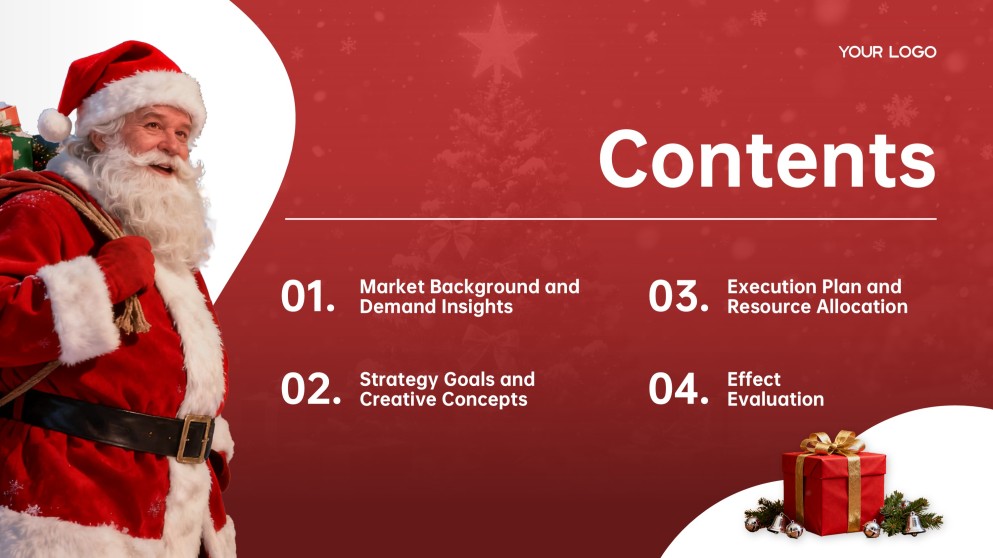 YOUR LOGO

Contents

01. Market Background and Demand Insights

02. Strategy Goals and Creative Concepts

03. Execution Plan and Resource Allocation

04. Effect Evaluation